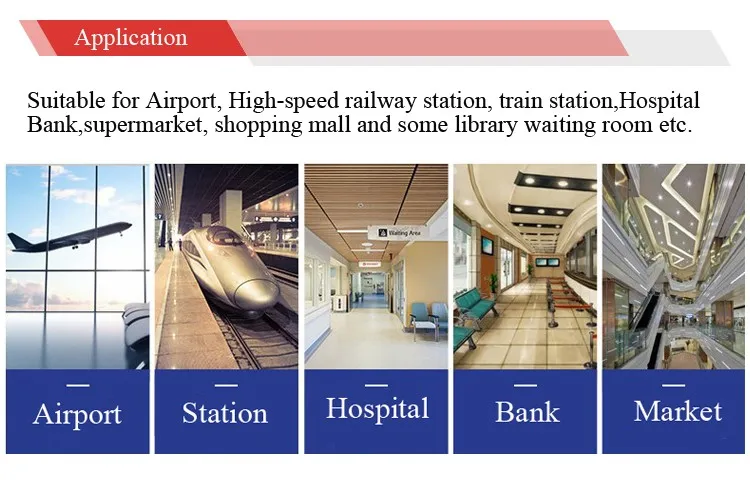 Application

Suitable for Airport, High-speed railway station, train station,Hospital Bank,supermarket, shopping mall and some library waiting room etc.

Waiting Area

Airport

Station

Hospital

Bank

Market